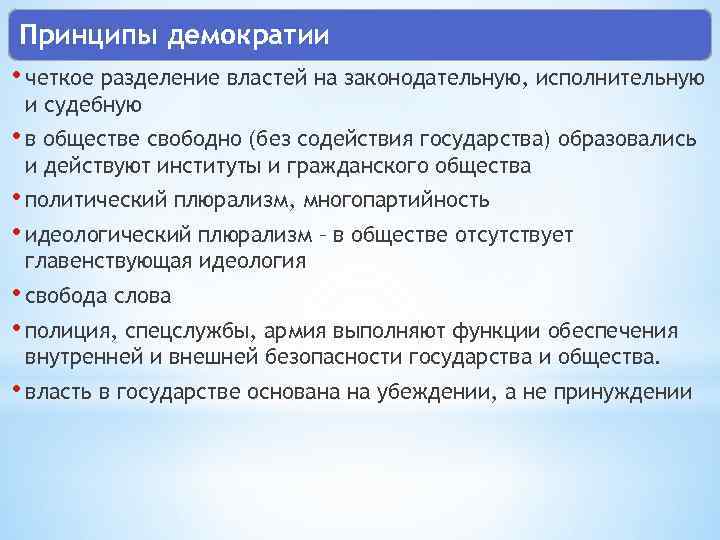 Принципы демократии

• четкое разделение властей на законодательную, исполнительную и судебную

• в обществе свободно (без содействия государства) образовались и действуют институты и гражданского общества

• политический плюрализм, многопартийность

• идеологический плюрализм – в обществе отсутствует главенствующая идеология

• свобода слова

• полиция, спецслужбы, армия выполняют функции обеспечения внутренней и внешней безопасности государства и общества.

• власть в государстве основана на убеждении, а не принуждении